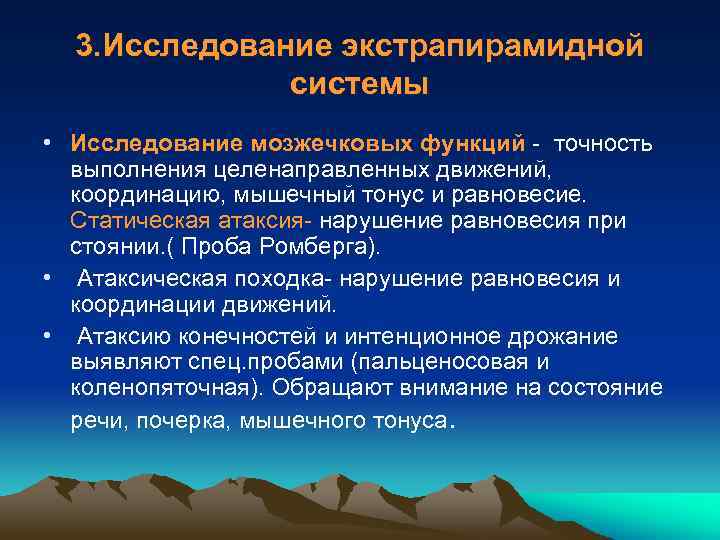 3.Исследование экстрапирамидной системы

• Исследование мозжечковых функций - точность выполнения целенаправленных движений, координацию, мышечный тонус и равновесие. Статическая атаксия- нарушение равновесия при стоянии.( Проба Ромберга).

• Атаксическая походка- нарушение равновесия и координации движений.

• Атаксию конечностей и интенционное дрожание выявляют спец.пробами (пальценосовая и коленопяточная). Обращают внимание на состояние речи, почерка, мышечного тонуса.